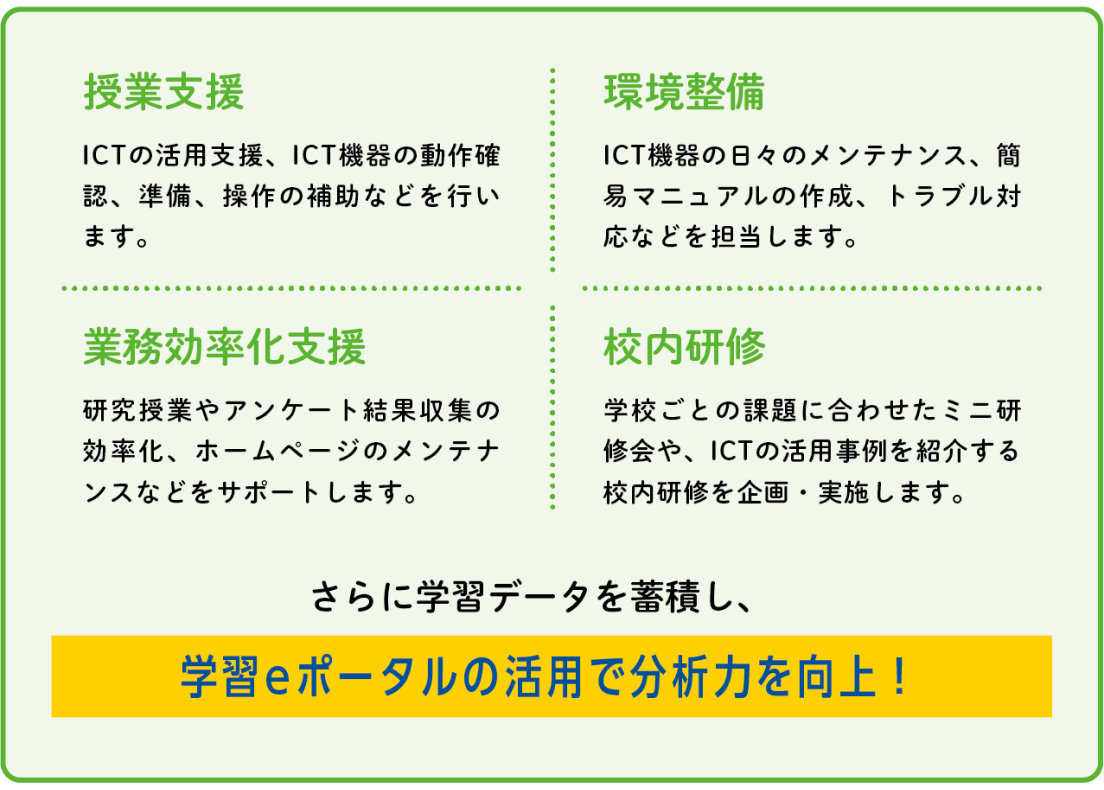 授業支援

ICTの活用支援、ICT機器の動作確認、準備、操作の補助などを行います。

環境整備

ICT機器の日々のメンテナンス、簡易マニュアルの作成、トラブル対応などを担当します。

業務効率化支援

研究授業やアンケート結果収集の効率化、ホームページのメンテナンスなどをサポートします。

校内研修

学校ごとの課題に合わせたミニ研修会や、ICTの活用事例を紹介する校内研修を企画・実施します。

さらに学習データを蓄積し、

学習eポータルの活用で分析力を向上！